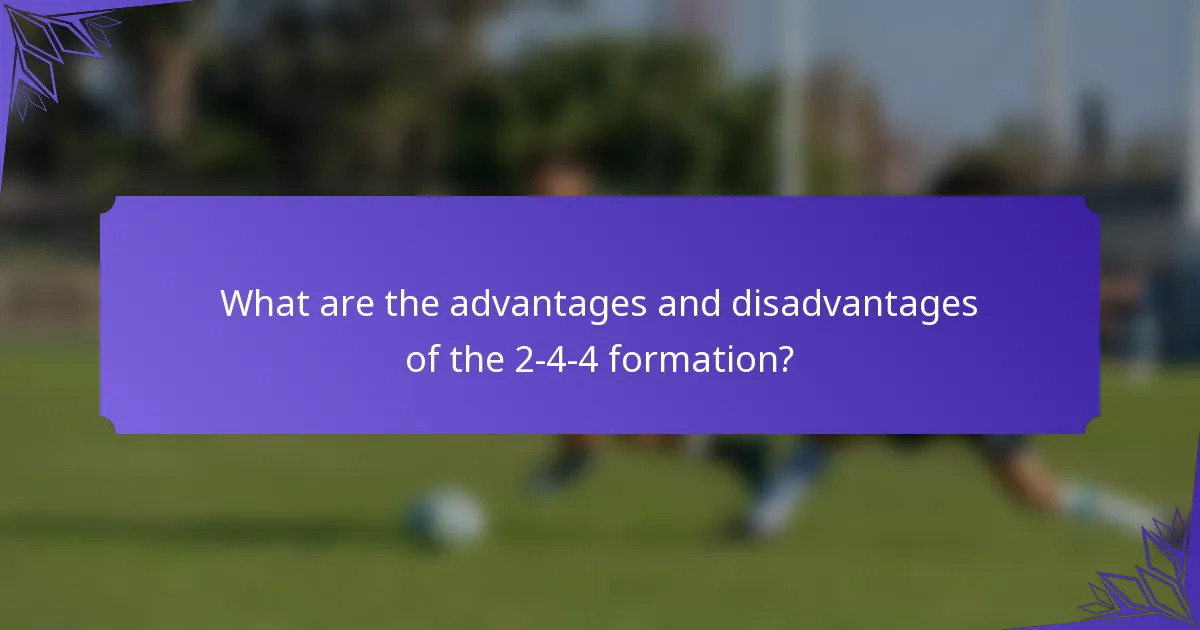 What are the advantages and disadvantages of the 2-4-4 formation?